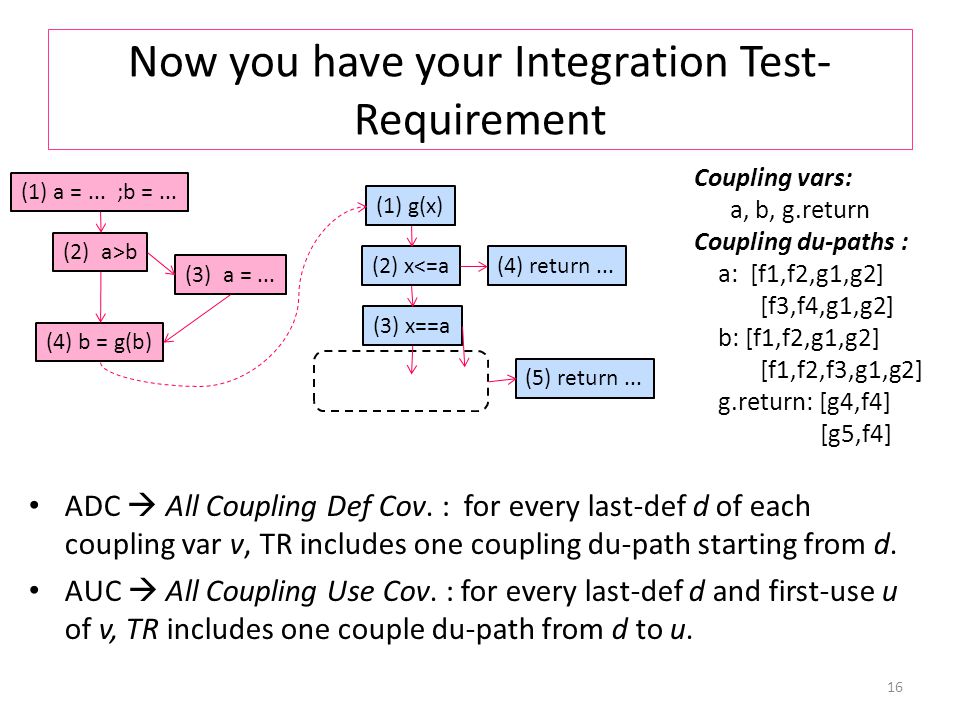 Now you have your Integration Test-Requirement

(1) a = ... ;b = ...

(2) a>b

(3) a = ...

(4) b = g(b)

(1) g(x)

(2) x<=a

(4) return ...

(3) x==a

(5) return ...

Coupling vars:
a, b, g.return
Coupling du-paths :
a: [f1,f2,g1,g2]
[f3,f4,g1,g2]
b: [f1,f2,g1,g2]
[f1,f2,f3,g1,g2]
g.return: [g4,f4]
[g5,f4]

• ADC → All Coupling Def Cov. : for every last-def d of each coupling var v, TR includes one coupling du-path starting from d.

• AUC → All Coupling Use Cov. : for every last-def d and first-use u of v, TR includes one couple du-path from d to u.

16